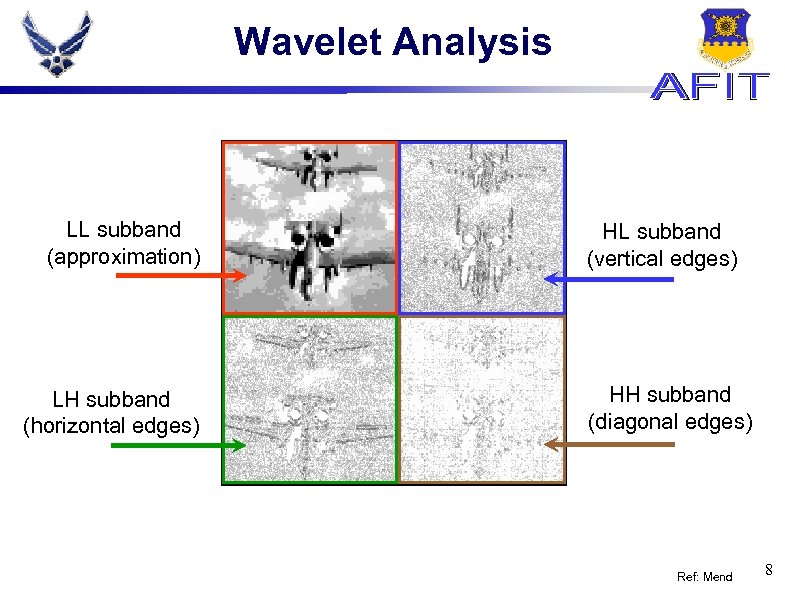 Wavelet Analysis

AFIT

LL subband
(approximation)

HL subband
(vertical edges)

LH subband
(horizontal edges)

HH subband
(diagonal edges)

Ref: Mend

8